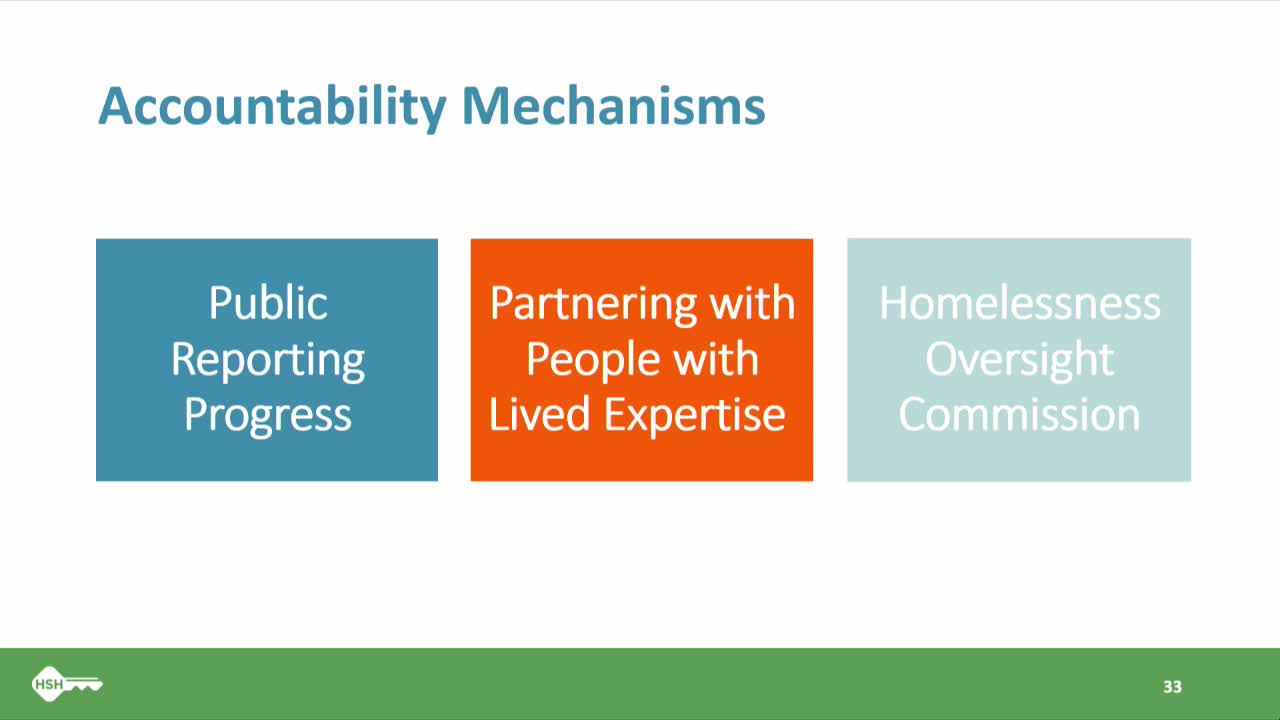 Accountability Mechanisms

Public Reporting Progress

Partnering with People with Lived Expertise

Homelessness Oversight Commission

HSH

33